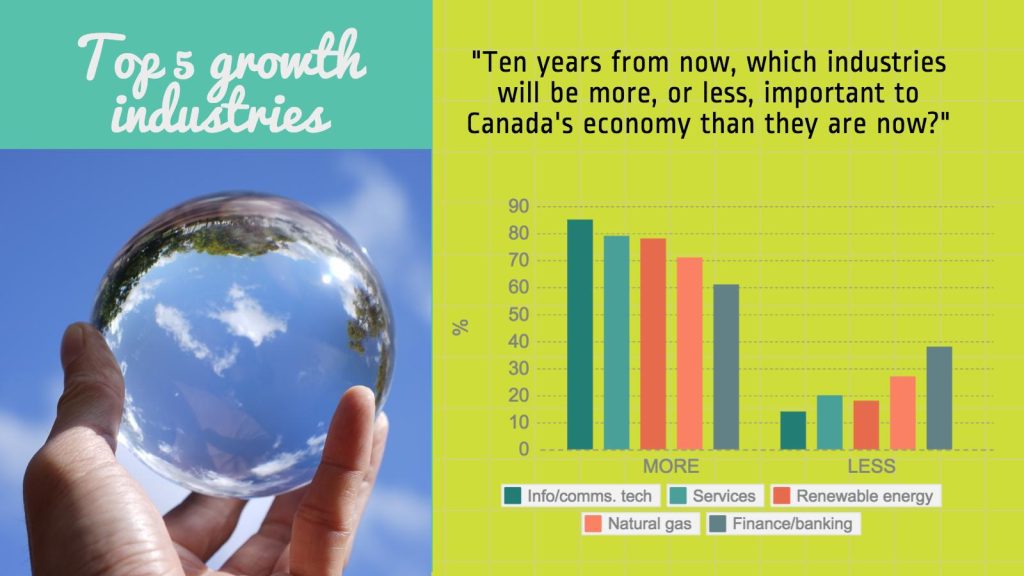 Top 5 growth industries

"Ten years from now, which industries will be more, or less, important to Canada's economy than they are now?"

90
80
70
60
50
40
30
20
10
0

%

MORE
LESS

Info/comms. tech
Services
Renewable energy
Natural gas
Finance/banking